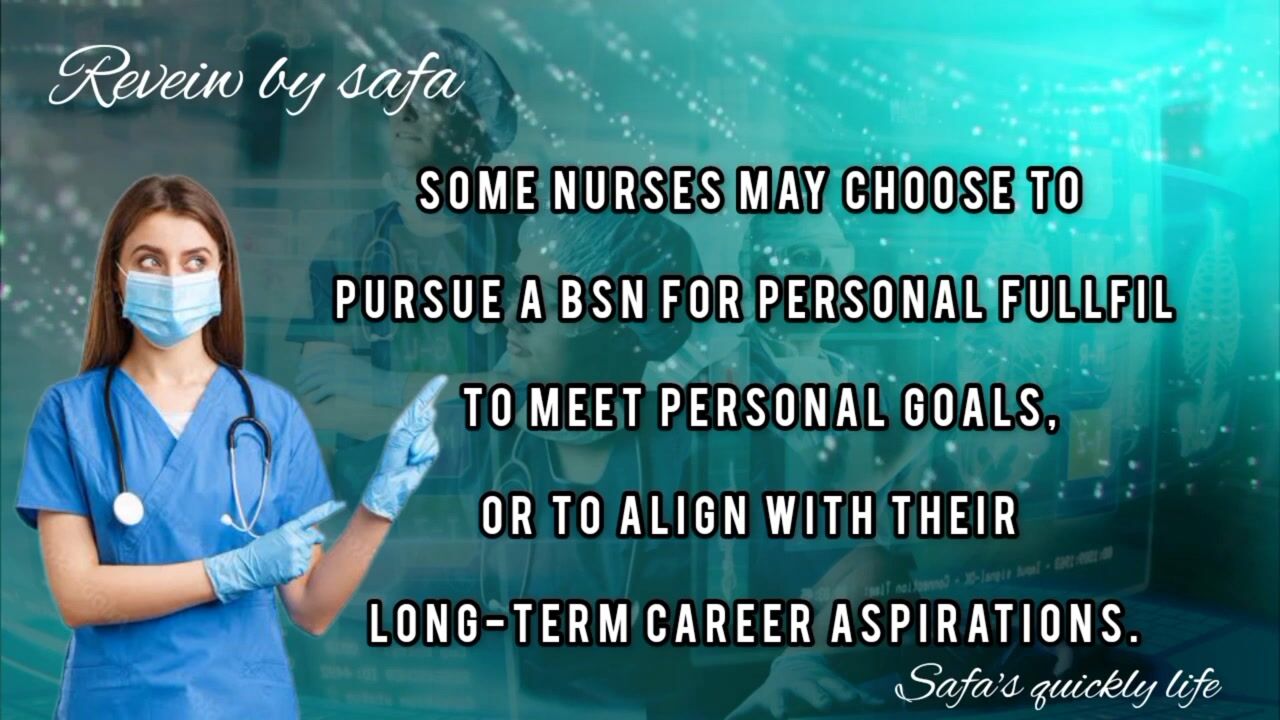 Reveiw by safa

SOME NURSES MAY CHOOSE TO PURSUE A BSN FOR PERSONAL FULLFIL TO MEET PERSONAL GOALS, OR TO ALIGN WITH THEIR LONG-TERM CAREER ASPIRATIONS.

Safa's quickly life